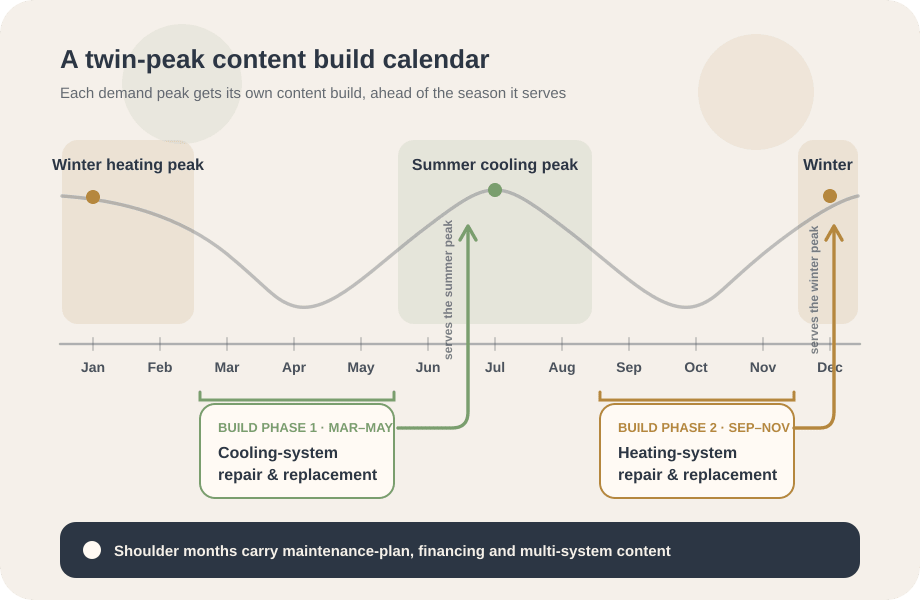 A twin-peak content build calendar

Each demand peak gets its own content build, ahead of the season it serves

Winter heating peak

Summer cooling peak

Winter

serves the summer peak

serves the winter peak

Jan
Feb
Mar
Apr
May
Jun
Jul
Aug
Sep
Oct
Nov
Dec

BUILD PHASE 1 · MAR–MAY
Cooling-system repair & replacement

BUILD PHASE 2 · SEP–NOV
Heating-system repair & replacement

Shoulder months carry maintenance-plan, financing and multi-system content